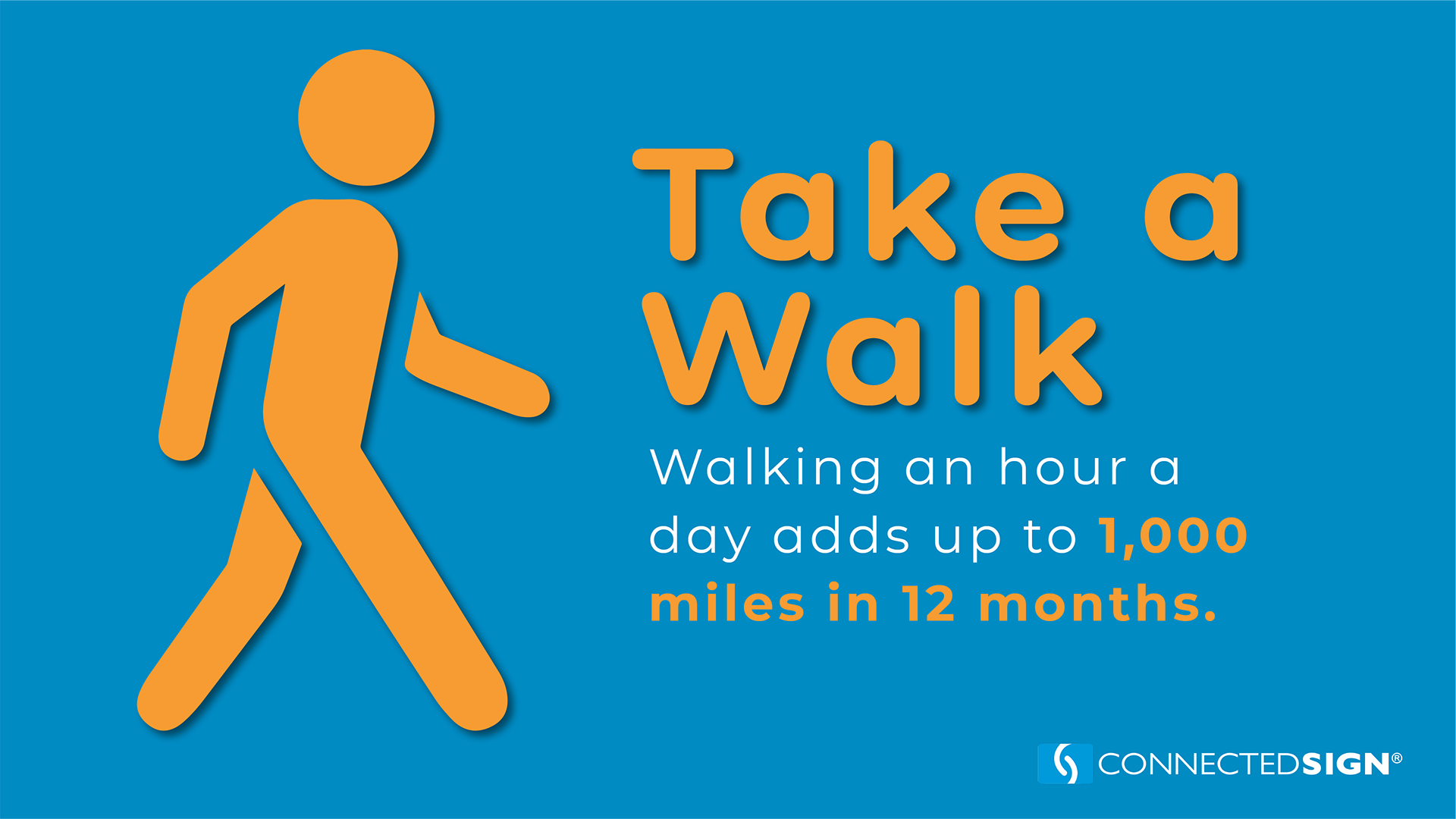 Take a Walk

Walking an hour a day adds up to 1,000 miles in 12 months.

CONNECTEDSIGN®